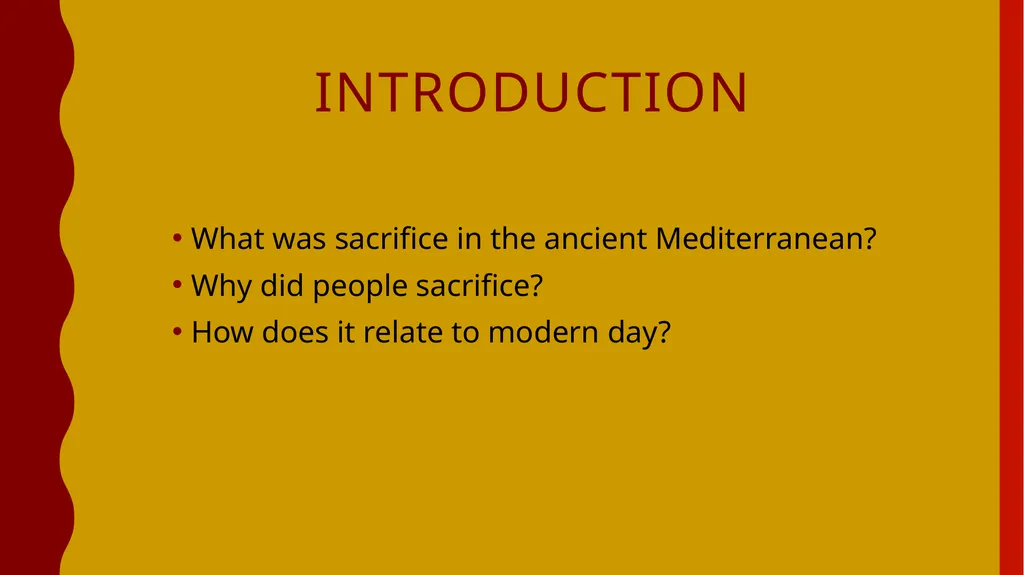 INTRODUCTION

• What was sacrifice in the ancient Mediterranean?
• Why did people sacrifice?
• How does it relate to modern day?